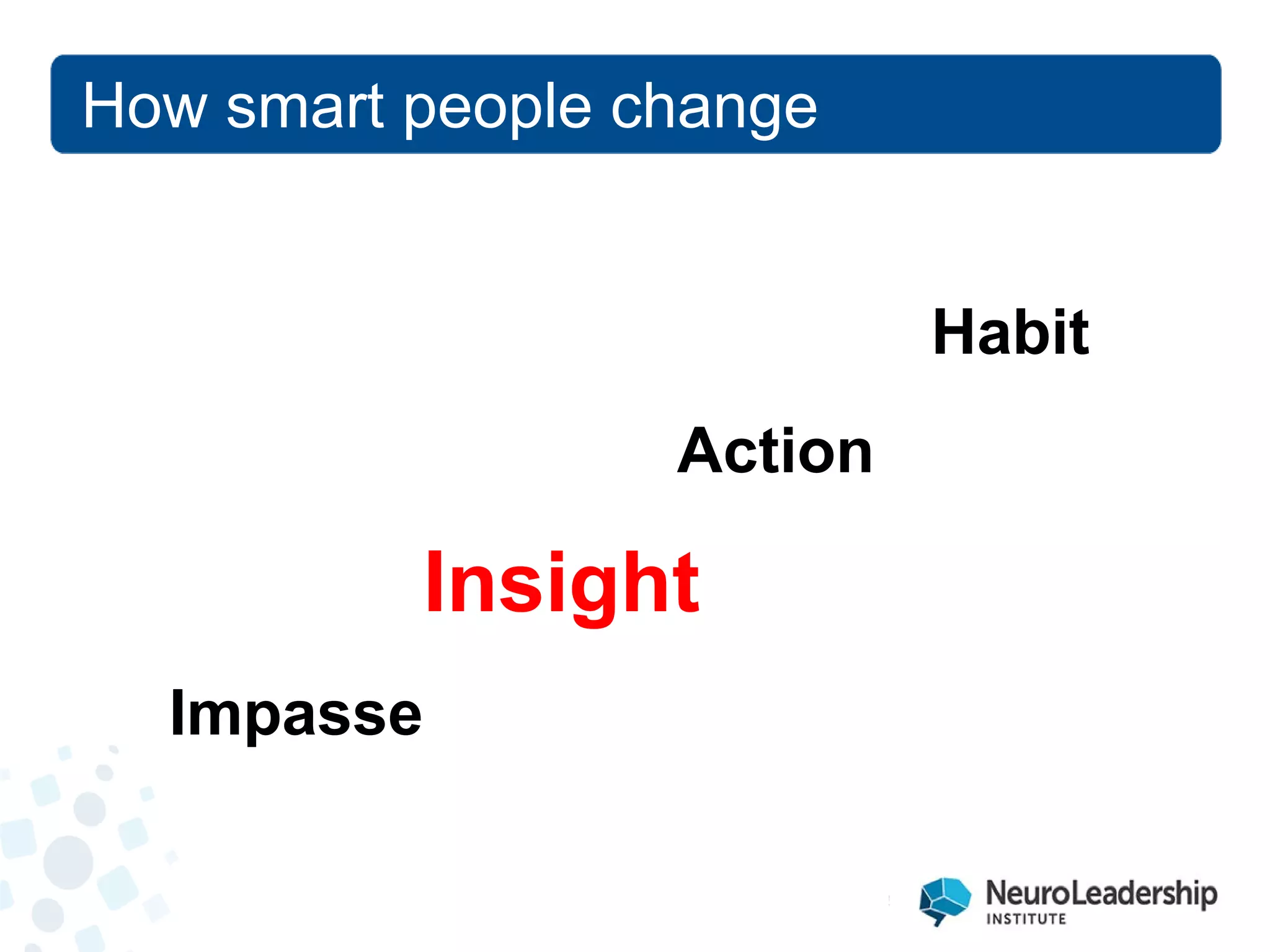 How smart people change

Habit

Action

Insight

Impasse

NeuroLeadership
INSTITUTE